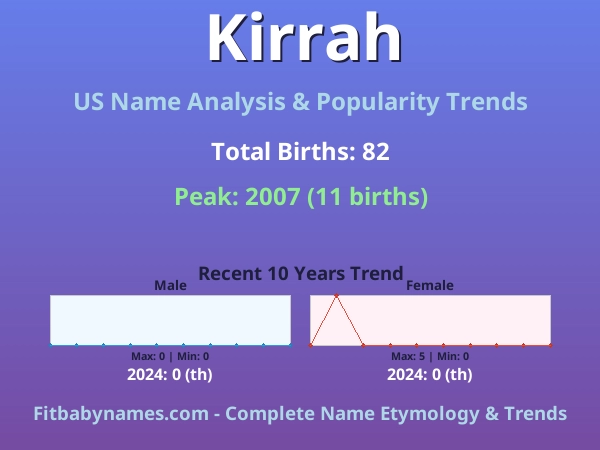 Kirrah

US Name Analysis & Popularity Trends

Total Births: 82

Peak: 2007 (11 births)

Recent 10 Years Trend

Male

Max: 0 | Min: 0

2024: 0 (th)

Female

Max: 5 | Min: 0

2024: 0 (th)

Fitbabynames.com - Complete Name Etymology & Trends